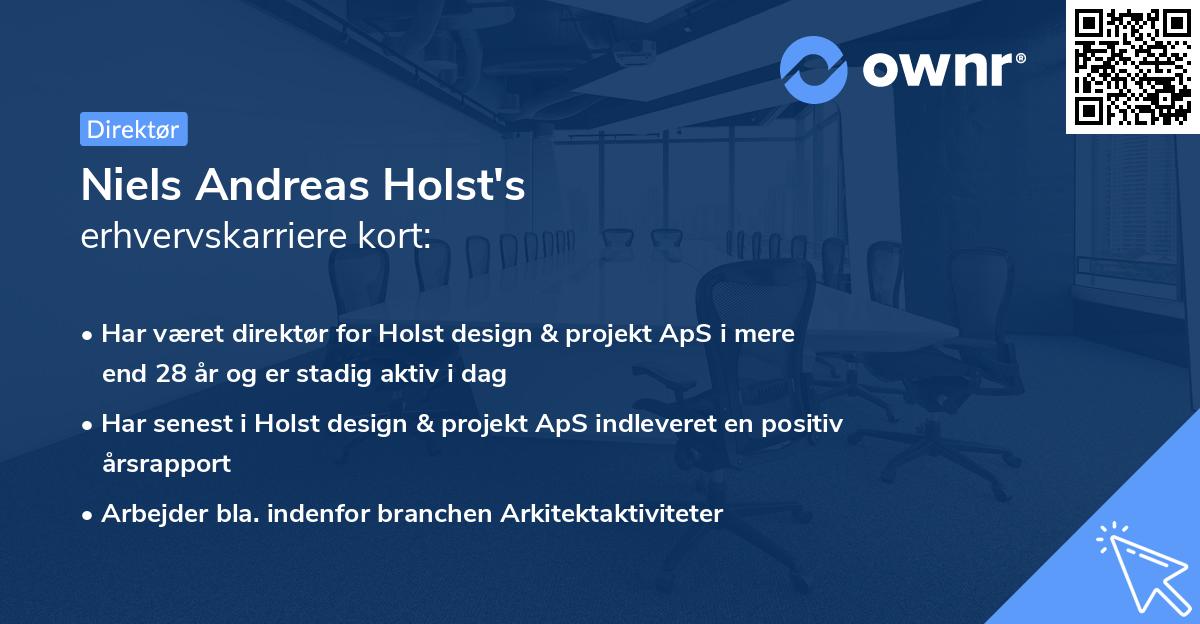 ownr®

Direktør

Niels Andreas Holst's
erhvervskarriere kort:

• Har været direktør for Holst design & projekt ApS i mere end 28 år og er stadig aktiv i dag

• Har senest i Holst design & projekt ApS indleveret en positiv årsrapport

• Arbejder bla. indenfor branchen Arkitektaktiviteter